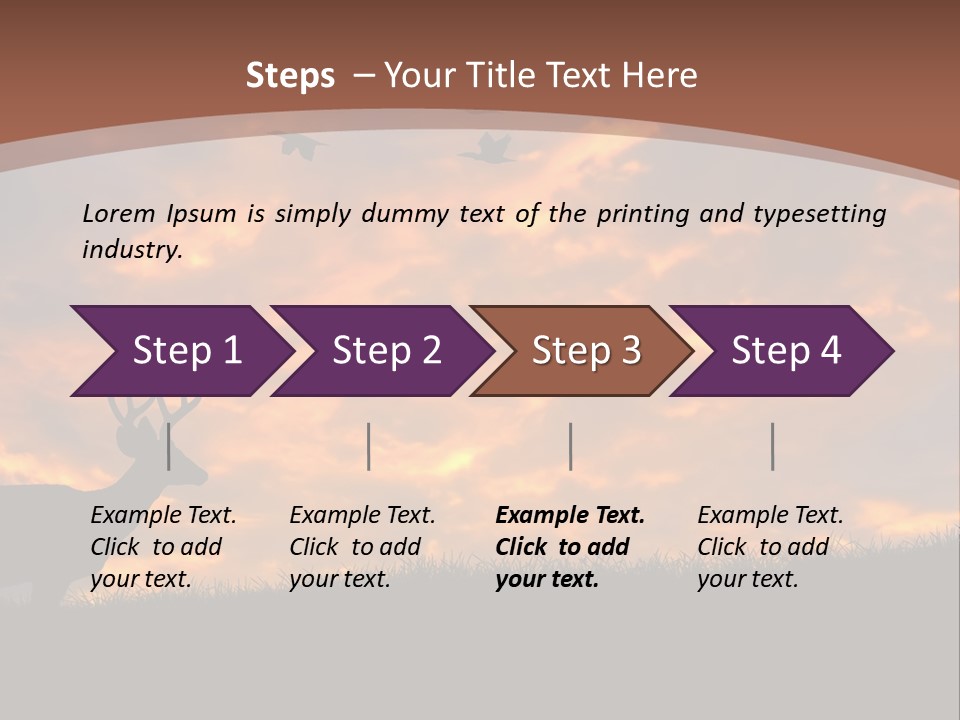 Steps – Your Title Text Here

Lorem Ipsum is simply dummy text of the printing and typesetting industry.

Step 1

Step 2

Step 3

Step 4

Example Text. Click to add your text.

Example Text. Click to add your text.

Example Text. Click to add your text.

Example Text. Click to add your text.